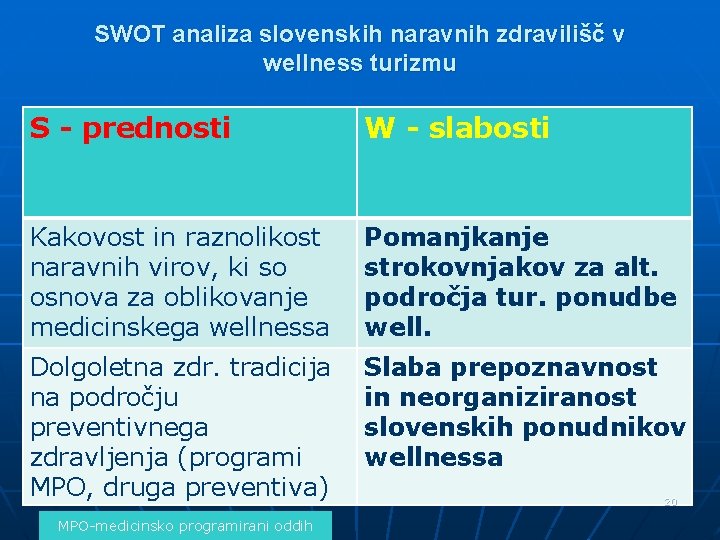 SWOT analiza slovenskih naravnih zdravilišč v wellness turizmu

| S - prednosti | W - slabosti |
|---|---|
| Kakovost in raznolikost naravnih virov, ki so osnova za oblikovanje medicinskega wellnessa | Pomanjkanje strokovnjakov za alt. področja tur. ponudbe well. |
| Dolgoletna zdr. tradicija na področju preventivnega zdravljenja (programi MPO, druga preventiva) | Slaba prepoznavnost in neorganiziranost slovenskih ponudnikov wellnessa |

20

MPO-medicinsko programirani oddih